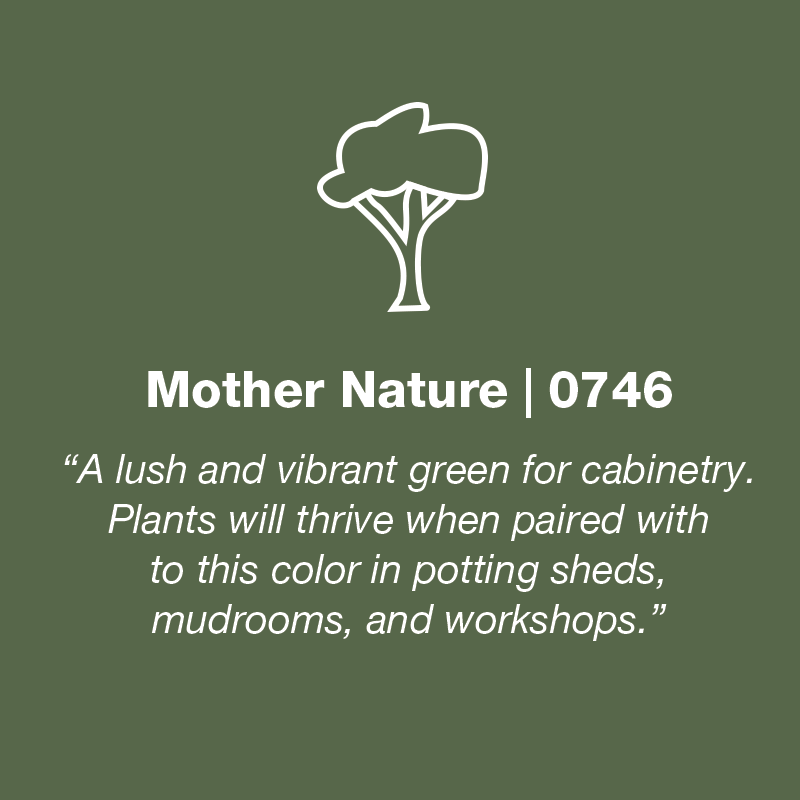 Mother Nature | 0746

“A lush and vibrant green for cabinetry. Plants will thrive when paired with to this color in potting sheds, mudrooms, and workshops.”